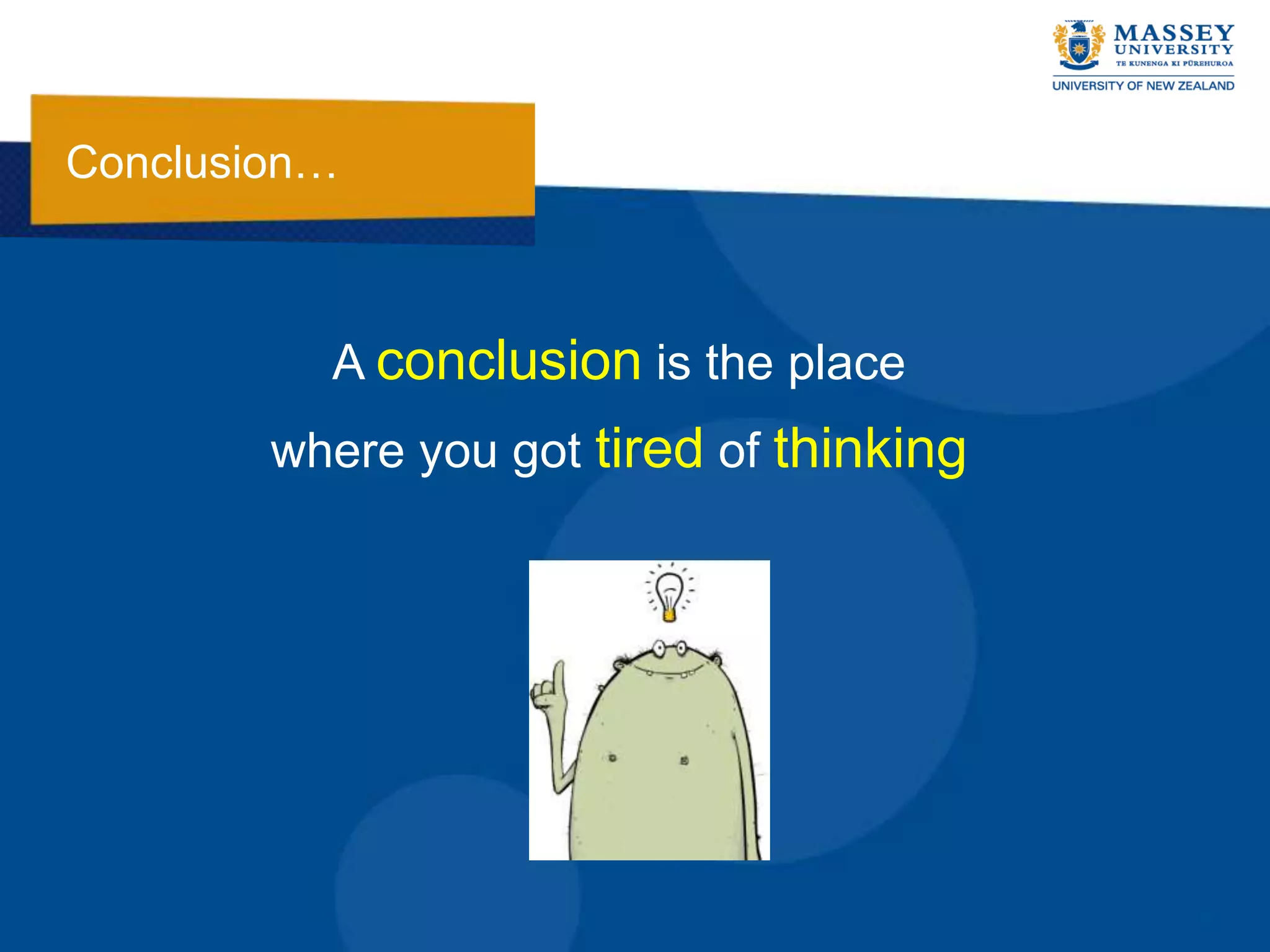 MASSEY UNIVERSITY
TE KUNENGA KI PŪREHUROA
UNIVERSITY OF NEW ZEALAND

Conclusion…

A conclusion is the place where you got tired of thinking